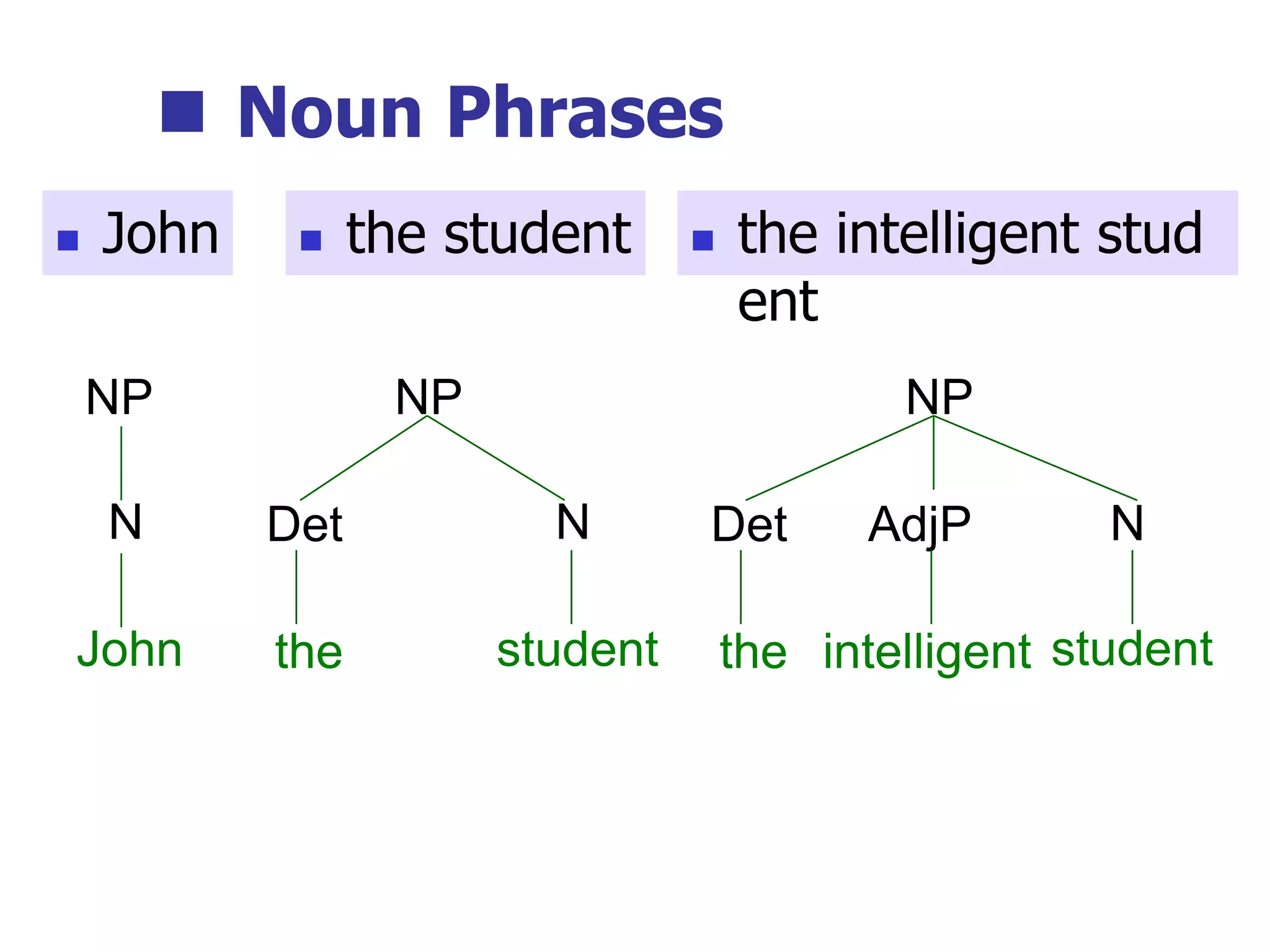 Noun Phrases

John

the student

the intelligent student

NP
N
John

NP
Det N
the student

NP
Det AdjP N
the intelligent student